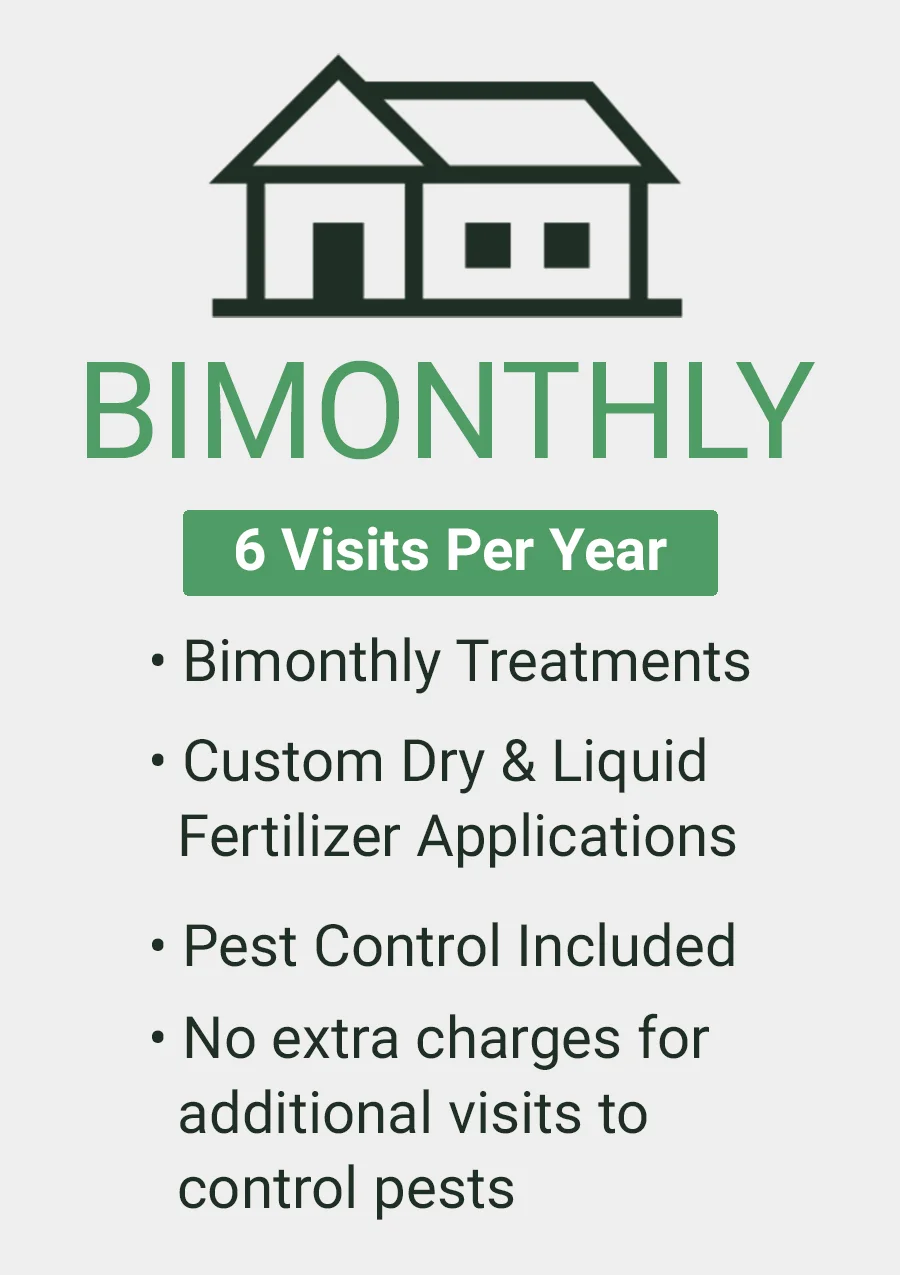 BIMONTHLY

6 Visits Per Year

• Bimonthly Treatments

• Custom Dry & Liquid Fertilizer Applications

• Pest Control Included

• No extra charges for additional visits to control pests